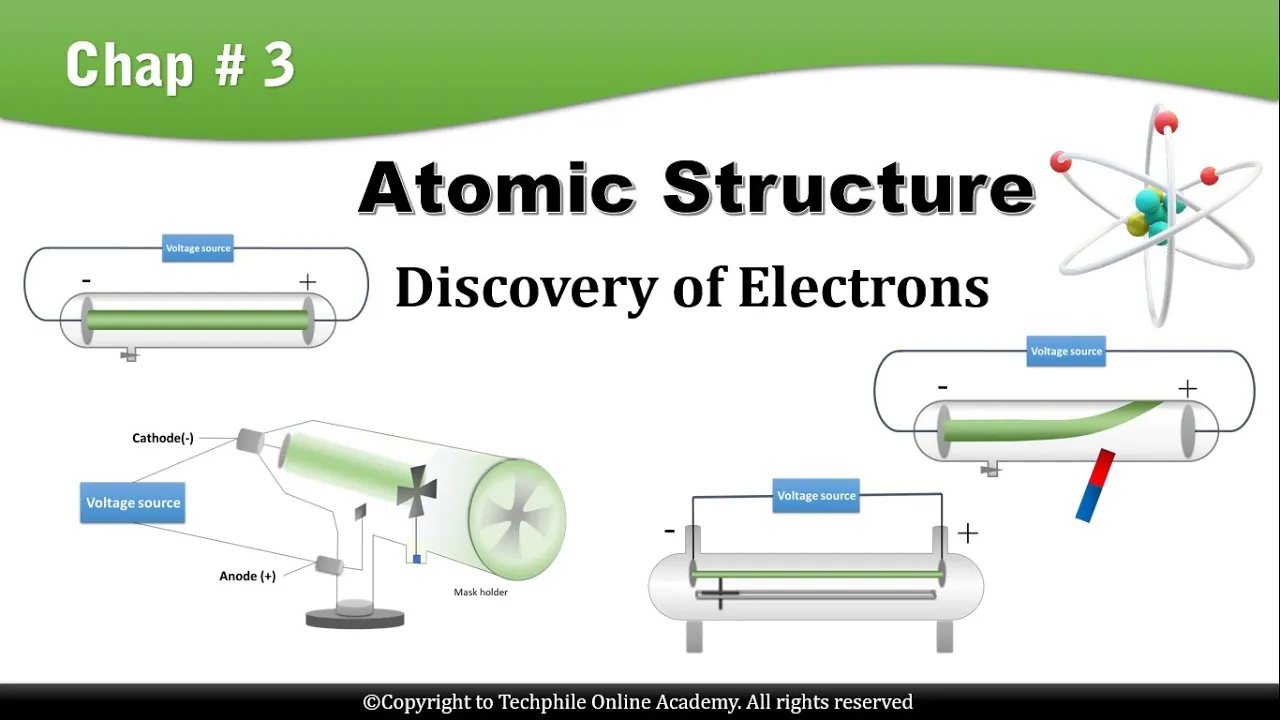 Chap # 3

Atomic Structure

Discovery of Electrons

Voltage source

-

+

Voltage source

-

+

Cathode(-)

Voltage source

Anode (+)

Mask holder

Voltage source

-

+

©Copyright to Techphile Online Academy. All rights reserved